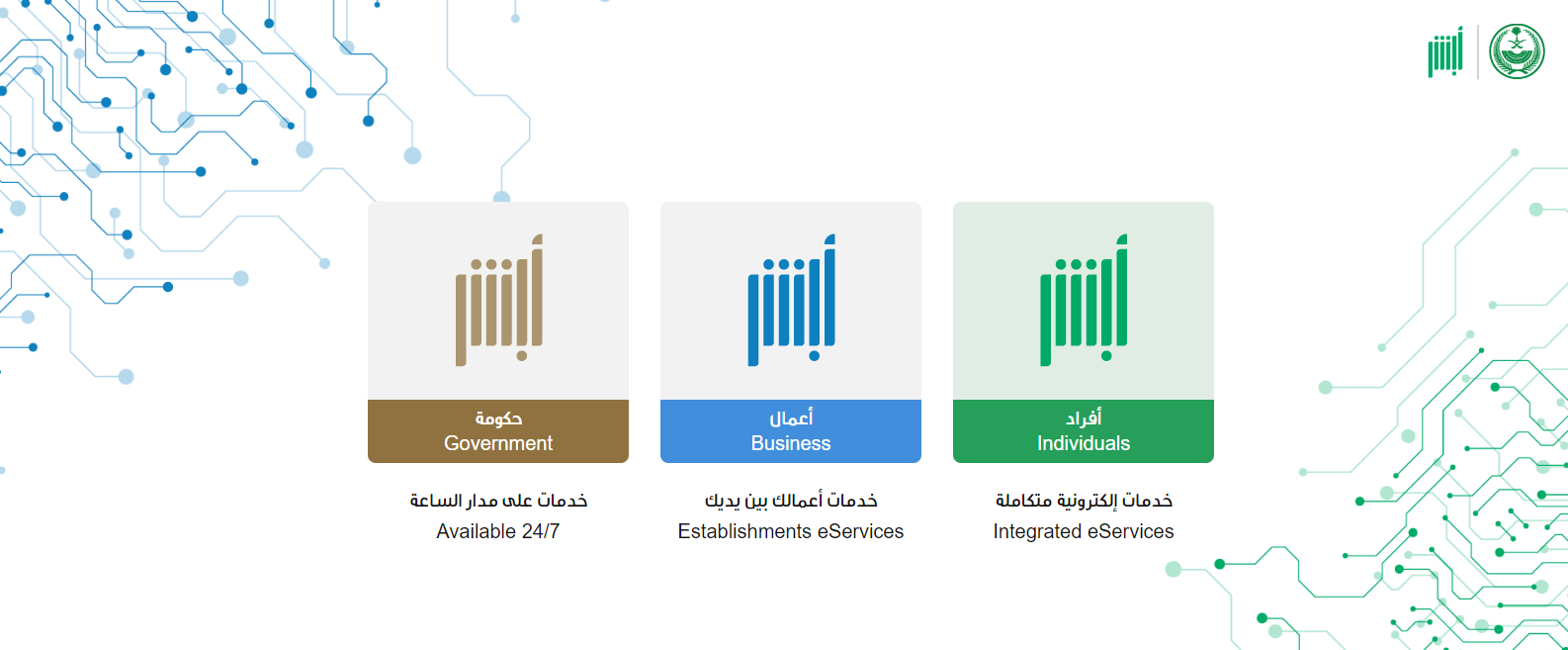 أبشر

أبشر
حكومة
Government
خدمات على مدار الساعة
Available 24/7

أبشر
أعمال
Business
خدمات أعمالك بين يديك
Establishments eServices

أبشر
أفراد
Individuals
خدمات إلكترونية متكاملة
Integrated eServices